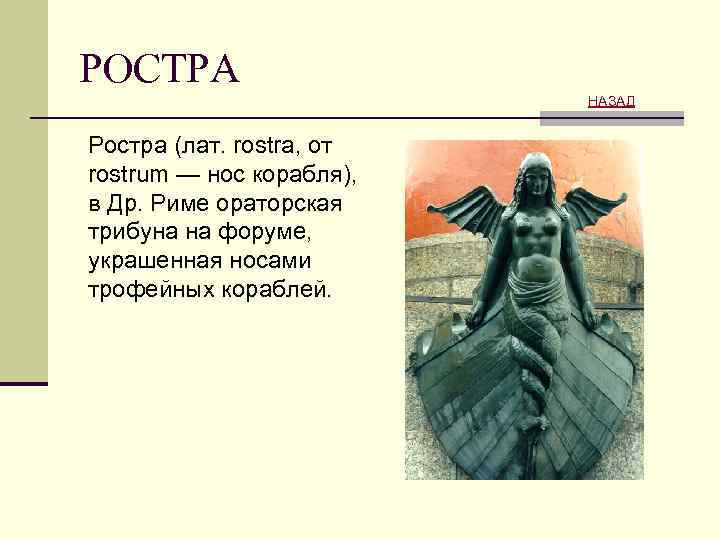 РОСТРА

НАЗАД

Ростра (лат. rostra, от rostrum — нос корабля), в Др. Риме ораторская трибуна на форуме, украшенная носами трофейных кораблей.